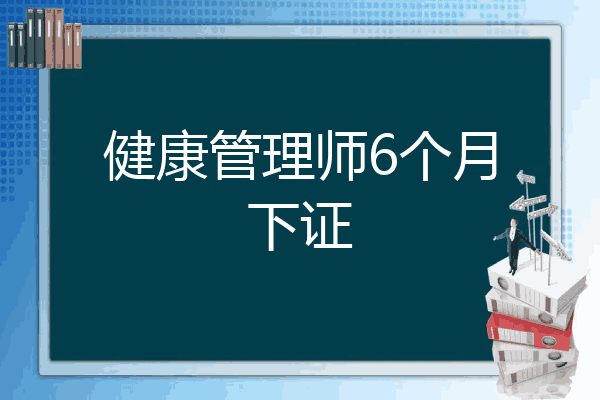 健康管理师6个月下证